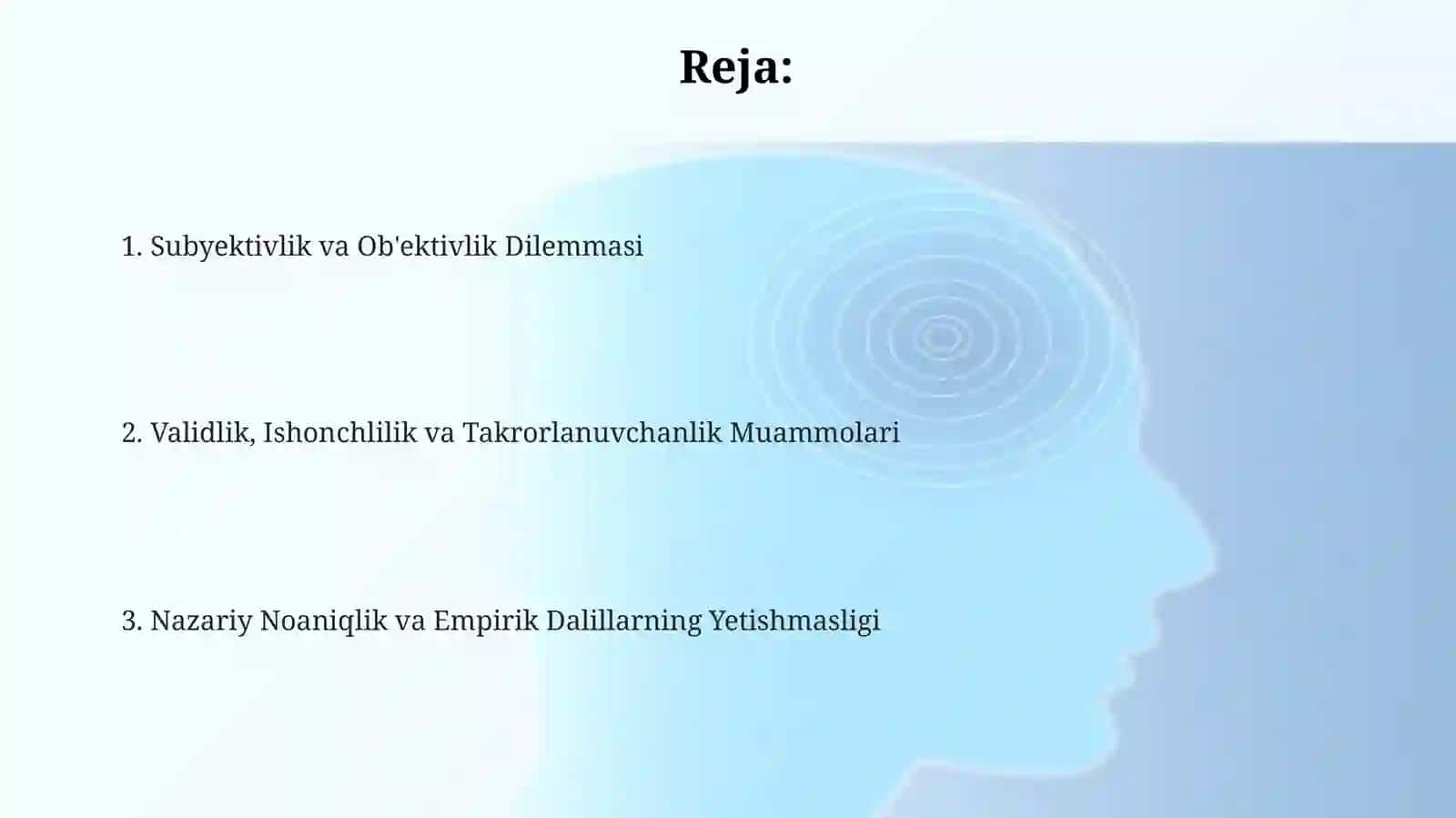 Reja:

1. Subyektivlik va Ob'ektivlik Dilemmasi

2. Validlik, Ishonchlilik va Takrorlanuvchanlik Muammolari

3. Nazariy Noaniqlik va Empirik Dalillarning Yetishmasligi